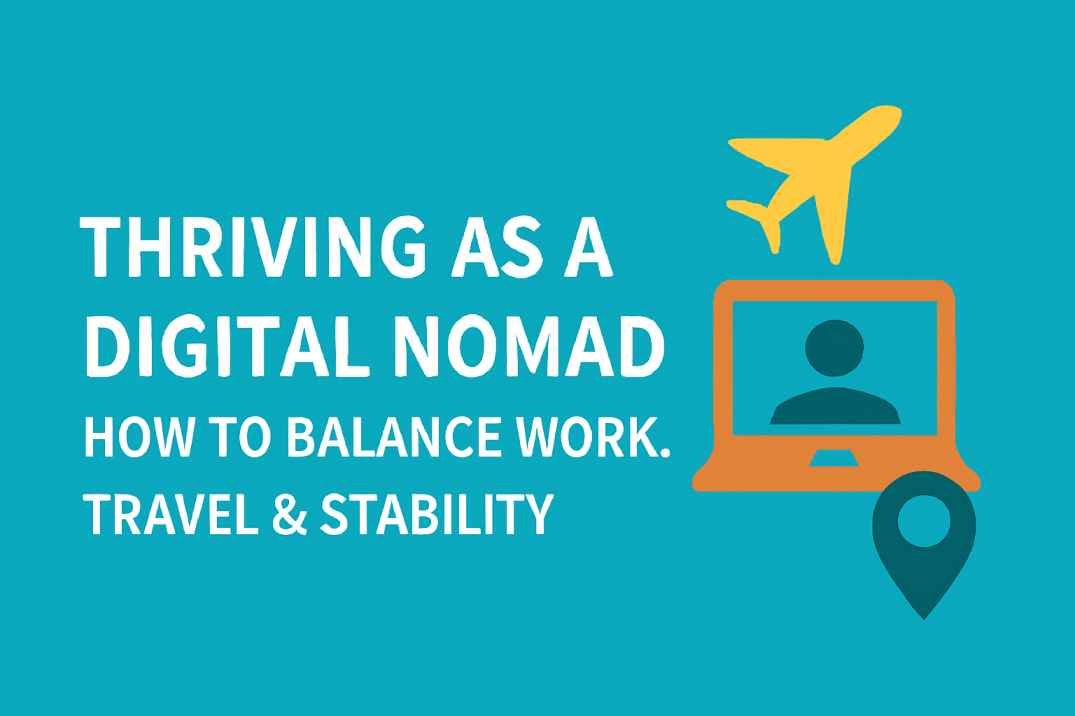 THRIVING AS A DIGITAL NOMAD

HOW TO BALANCE WORK. TRAVEL & STABILITY